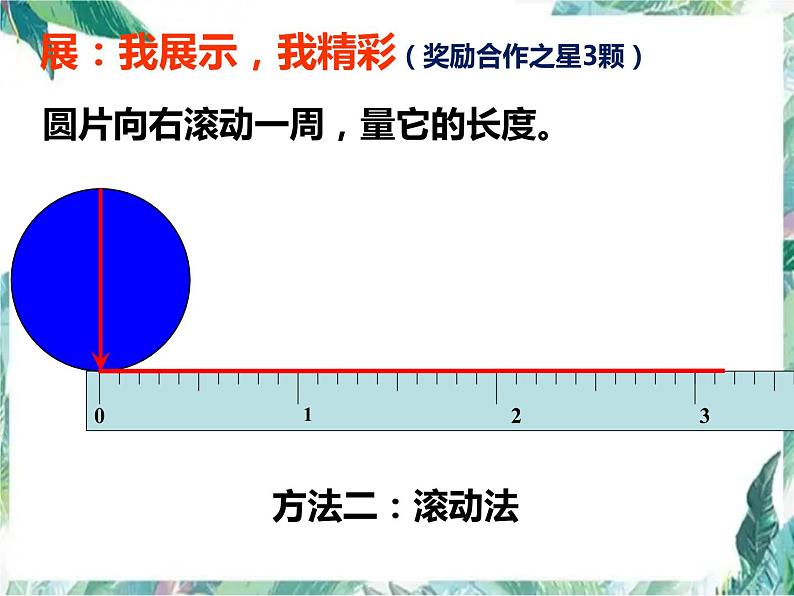 展：我展示，我精彩（奖励合作之星3颗）

圆片向右滚动一周，量它的长度。

0
1
2
3

方法二：滚动法